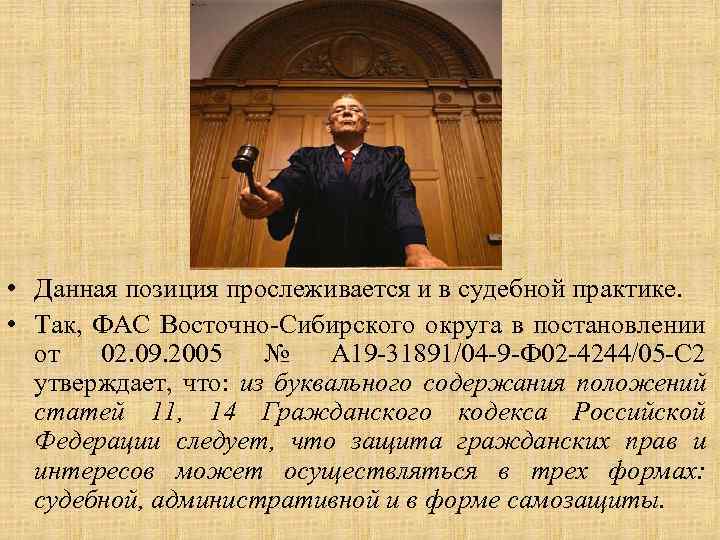 • Данная позиция прослеживается и в судебной практике.

• Так, ФАС Восточно-Сибирского округа в постановлении от 02.09.2005 № А19-31891/04-9-Ф02-4244/05-С2 утверждает, что: из буквального содержания положений статей 11, 14 Гражданского кодекса Российской Федерации следует, что защита гражданских прав и интересов может осуществляться в трех формах: судебной, административной и в форме самозащиты.